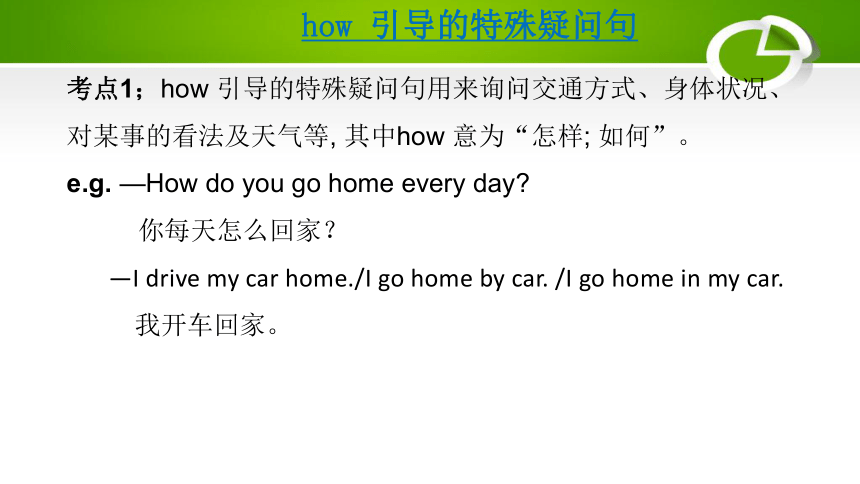 how 引导的特殊疑问句

考点1；how 引导的特殊疑问句用来询问交通方式、身体状况、对某事的看法及天气等, 其中how 意为“怎样; 如何”。

e.g. —How do you go home every day?

你每天怎么回家？

—I drive my car home./I go home by car. /I go home in my car.

我开车回家。